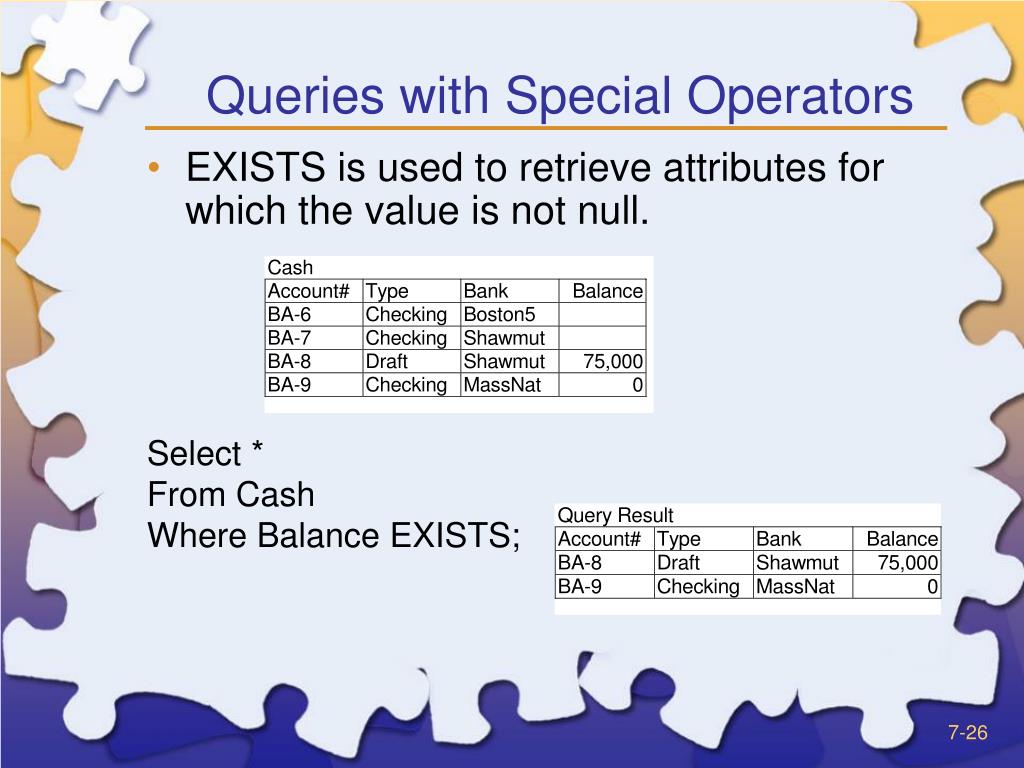 Queries with Special Operators

• EXISTS is used to retrieve attributes for which the value is not null.

Cash

| Account# | Type | Bank | Balance |
|---|---|---|---|
| BA-6 | Checking | Boston5 | |
| BA-7 | Checking | Shawmut | |
| BA-8 | Draft | Shawmut | 75,000 |
| BA-9 | Checking | MassNat | 0 |

Select *
From Cash
Where Balance EXISTS;

Query Result

| Account# | Type | Bank | Balance |
|---|---|---|---|
| BA-8 | Draft | Shawmut | 75,000 |
| BA-9 | Checking | MassNat | 0 |

7-26